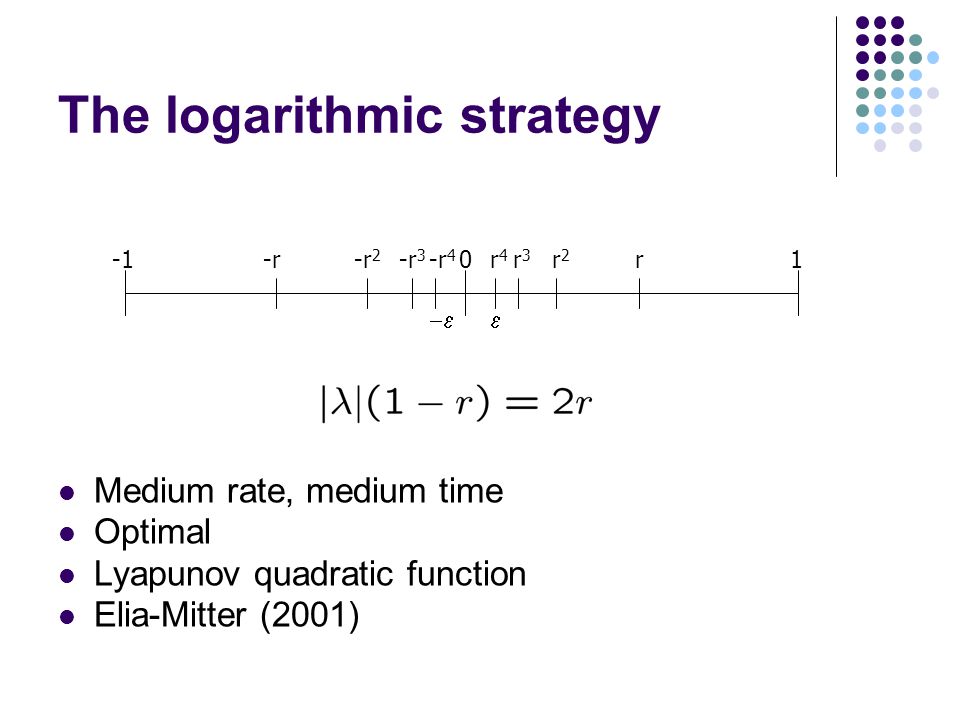 The logarithmic strategy

-1 -r $-r^2$ $-r^3$ $-r^4$ 0 $r^4$ $r^3$ $r^2$ r 1

$-\varepsilon$ $\varepsilon$

$|\lambda|(1-r) = 2r$

- Medium rate, medium time
- Optimal
- Lyapunov quadratic function
- Elia-Mitter (2001)